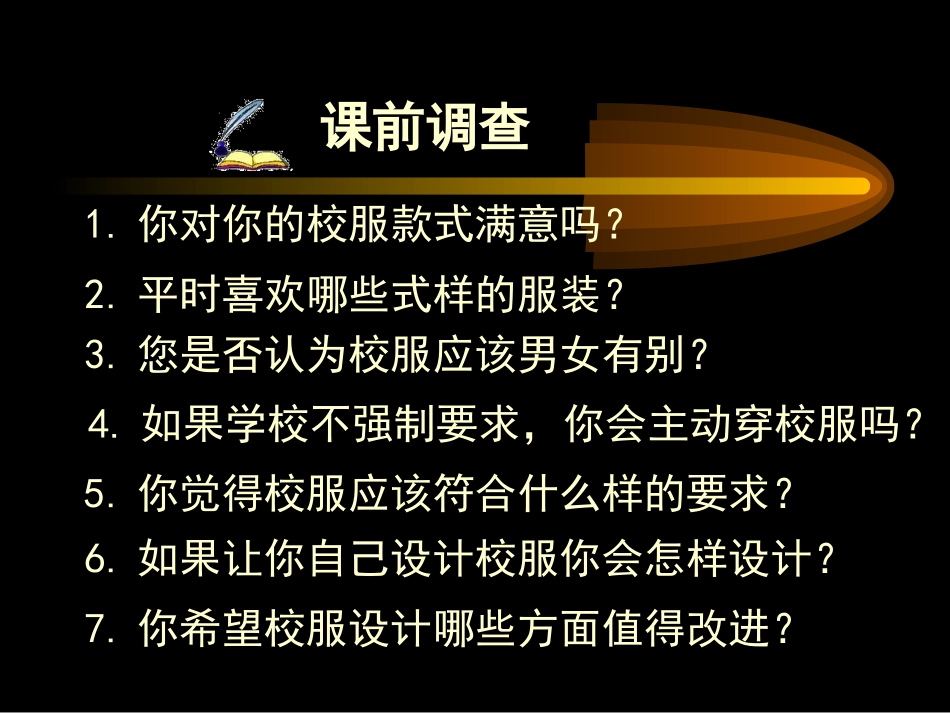 课前调查

1. 你对你的校服款式满意吗？

2. 平时喜欢哪些式样的服装？

3. 您是否认为校服应该男女有别？

4. 如果学校不强制要求，你会主动穿校服吗？

5. 你觉得校服应该符合什么样的要求？

6. 如果让你自己设计校服你会怎样设计？

7. 你希望校服设计哪些方面值得改进？